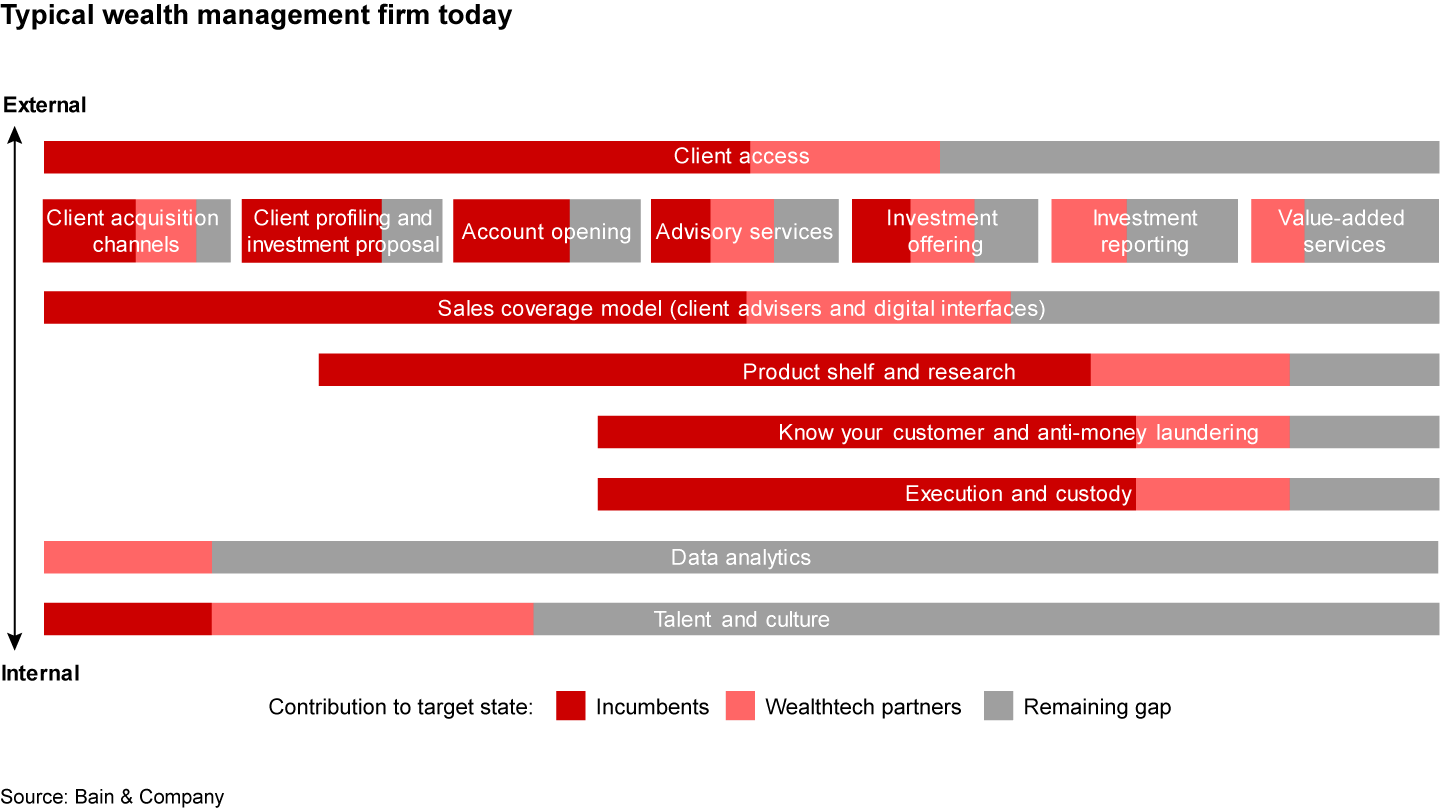 Typical wealth management firm today

External

Client access

Client acquisition channels

Client profiling and investment proposal

Account opening

Advisory services

Investment offering

Investment reporting

Value-added services

Sales coverage model (client advisers and digital interfaces)

Product shelf and research

Know your customer and anti-money laundering

Execution and custody

Data analytics

Talent and culture

Internal

Contribution to target state: Incumbents Wealthtech partners Remaining gap

Source: Bain & Company